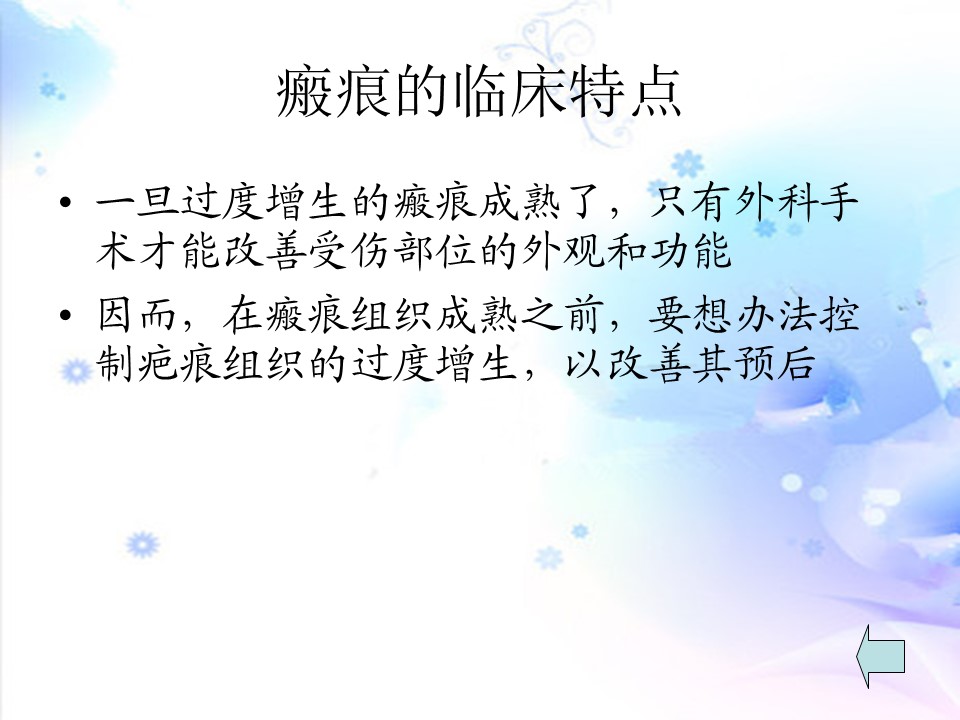 瘢痕的临床特点

• 一旦过度增生的瘢痕成熟了，只有外科手术才能改善受伤部位的外观和功能

• 因而，在瘢痕组织成熟之前，要想办法控制疤痕组织的过度增生，以改善其预后